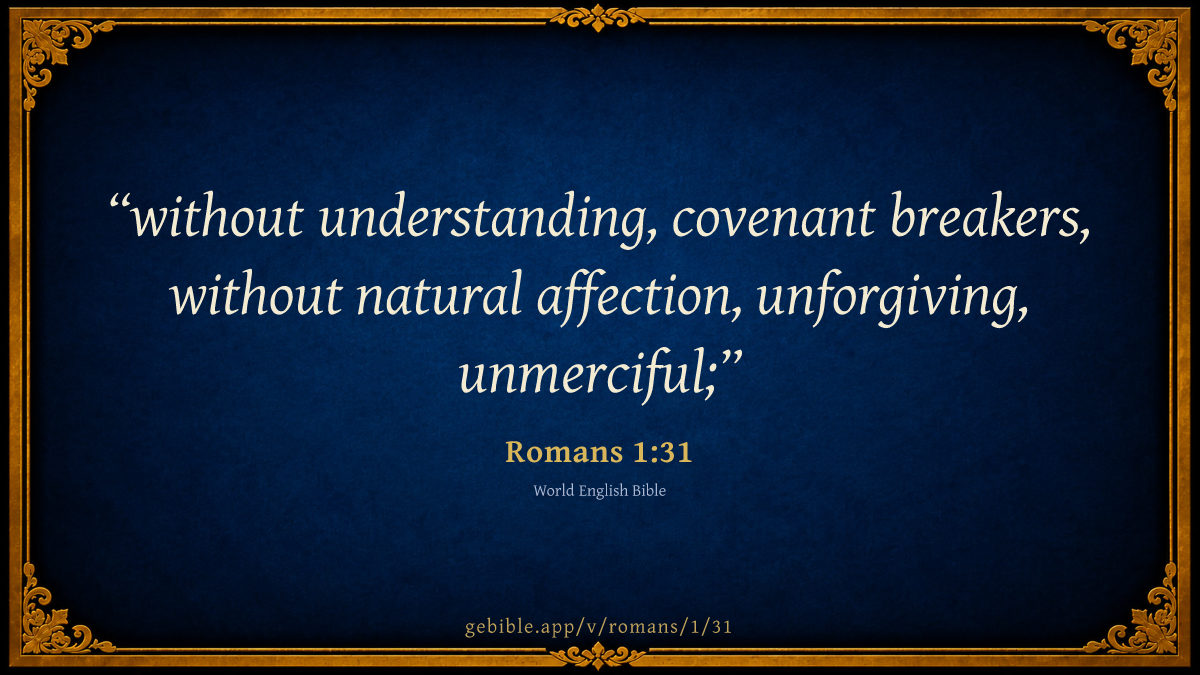 “without understanding, covenant breakers, without natural affection, unforgiving, unmerciful;”

Romans 1:31

World English Bible

gebible.app/v/romans/1/31